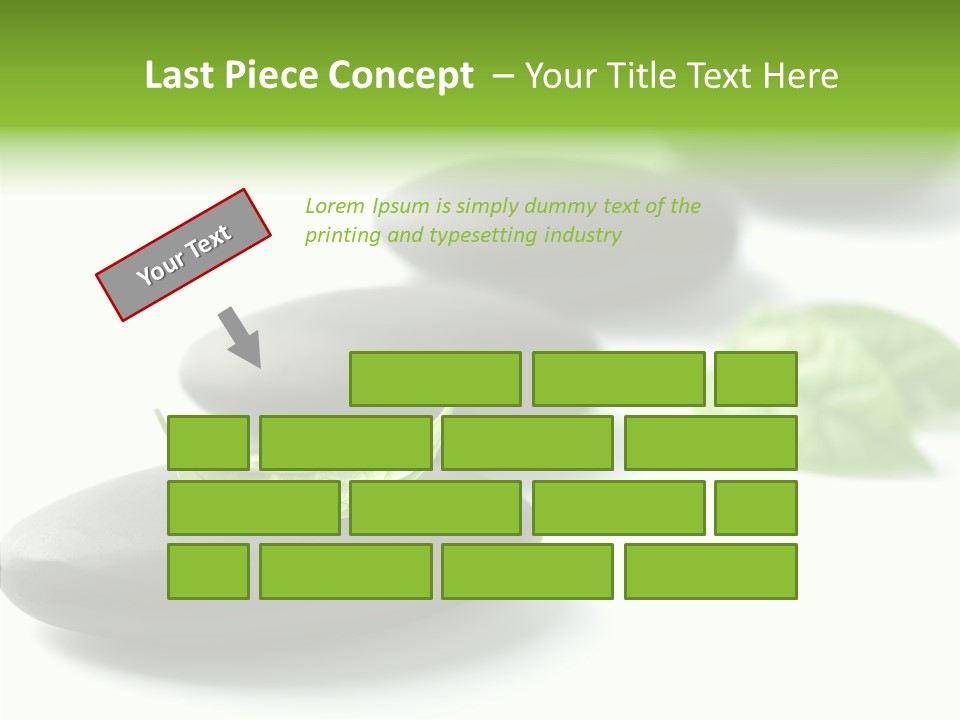 Last Piece Concept – Your Title Text Here

Your Text

Lorem Ipsum is simply dummy text of the printing and typesetting industry